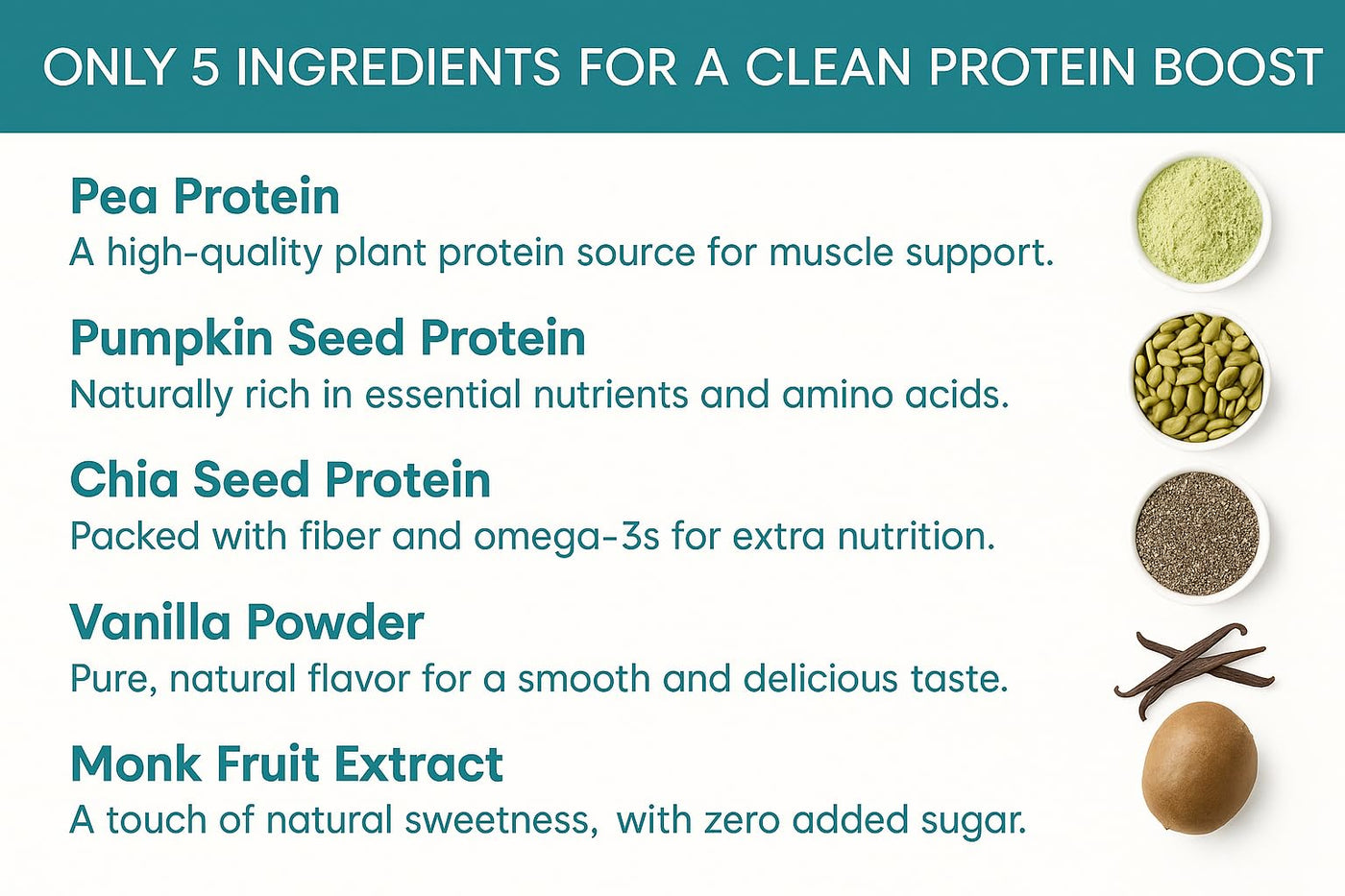 ONLY 5 INGREDIENTS FOR A CLEAN PROTEIN BOOST

Pea Protein
A high-quality plant protein source for muscle support.

Pumpkin Seed Protein
Naturally rich in essential nutrients and amino acids.

Chia Seed Protein
Packed with fiber and omega-3s for extra nutrition.

Vanilla Powder
Pure, natural flavor for a smooth and delicious taste.

Monk Fruit Extract
A touch of natural sweetness, with zero added sugar.